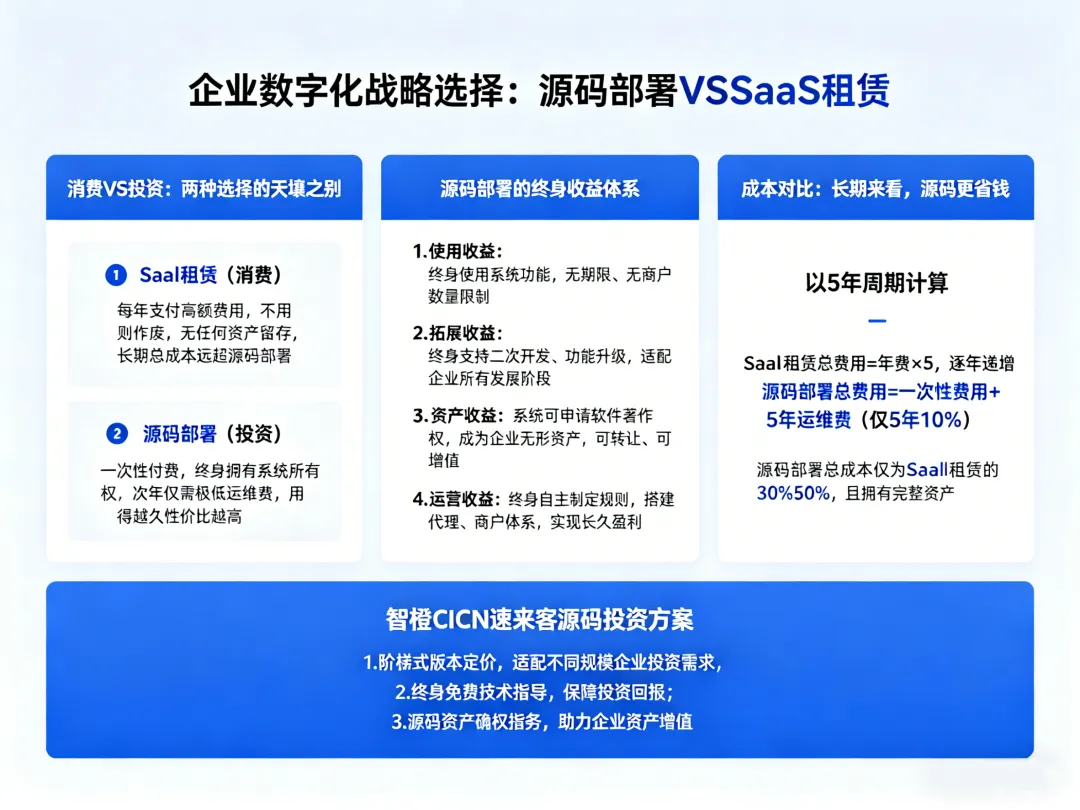 企业数字化战略选择：源码部署VSSaaS租赁

消费VS投资：两种选择的天壤之别

1 Saal租赁（消费）
每年支付高额费用，不用则作废，无任何资产留存，长期总成本远超源码部署

2 源码部署（投资）
一次性付费，终身拥有系统所有权，次年仅需极低运维费，用得越久性价比越高

源码部署的终身收益体系

1.使用收益：
终身使用系统功能，无期限、无商户数量限制

2.拓展收益：
终身支持二次开发、功能升级，适配企业所有发展阶段

3.资产收益：系统可申请软件著作权，成为企业无形资产，可转让、可增值

4.运营收益：终身自主制定规则，搭建代理、商户体系，实现长久盈利

成本对比：长期来看，源码更省钱

以5年周期计算

Saal租赁总费用=年费×5，逐年递增
源码部署总费用=一次性费用+5年运维费（仅5年10%）

源码部署总成本仅为Saall租赁的30%50%，且拥有完整资产

智橙CICN速来客源码投资方案

1.阶梯式版本定价，适配不同规模企业投资需求，
2.终身免费技术指导，保障投资回报；
3.源码资产确权指务，助力企业资产增值